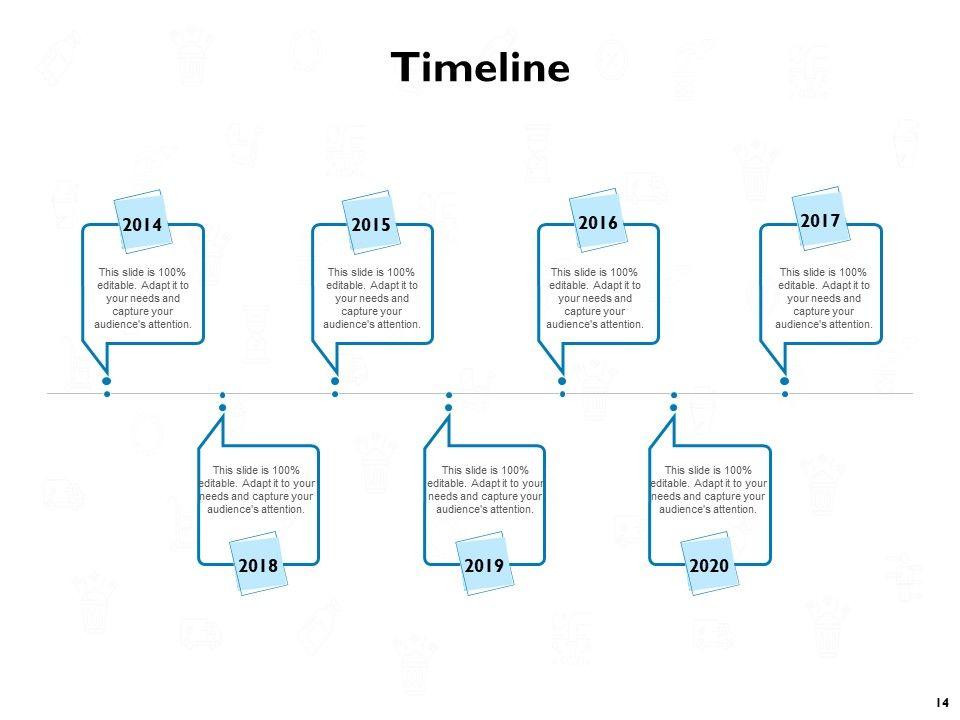 Timeline

2014

This slide is 100% editable. Adapt it to your needs and capture your audience's attention.

2015

This slide is 100% editable. Adapt it to your needs and capture your audience's attention.

2016

This slide is 100% editable. Adapt it to your needs and capture your audience's attention.

2017

This slide is 100% editable. Adapt it to your needs and capture your audience's attention.

This slide is 100% editable. Adapt it to your needs and capture your audience's attention.

2018

This slide is 100% editable. Adapt it to your needs and capture your audience's attention.

2019

This slide is 100% editable. Adapt it to your needs and capture your audience's attention.

2020

14